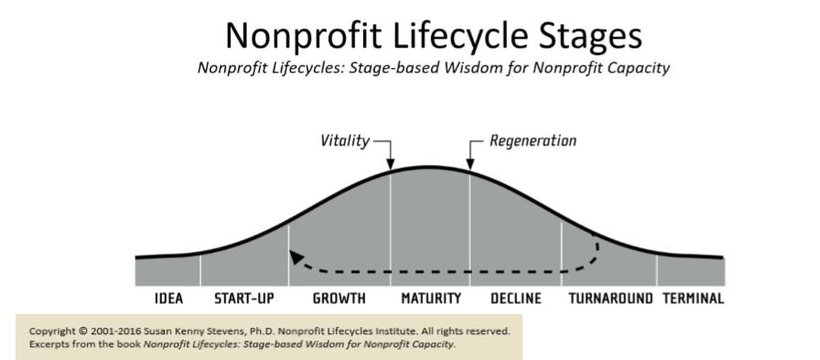 Nonprofit Lifecycle Stages
Nonprofit Lifecycles: Stage-based Wisdom for Nonprofit Capacity

Vitality
Regeneration

IDEA START-UP GROWTH MATURITY DECLINE TURNAROUND TERMINAL

Copyright © 2001-2016 Susan Kenny Stevens, Ph.D. Nonprofit Lifecycles Institute. All rights reserved.
Excerpts from the book Nonprofit Lifecycles: Stage-based Wisdom for Nonprofit Capacity.